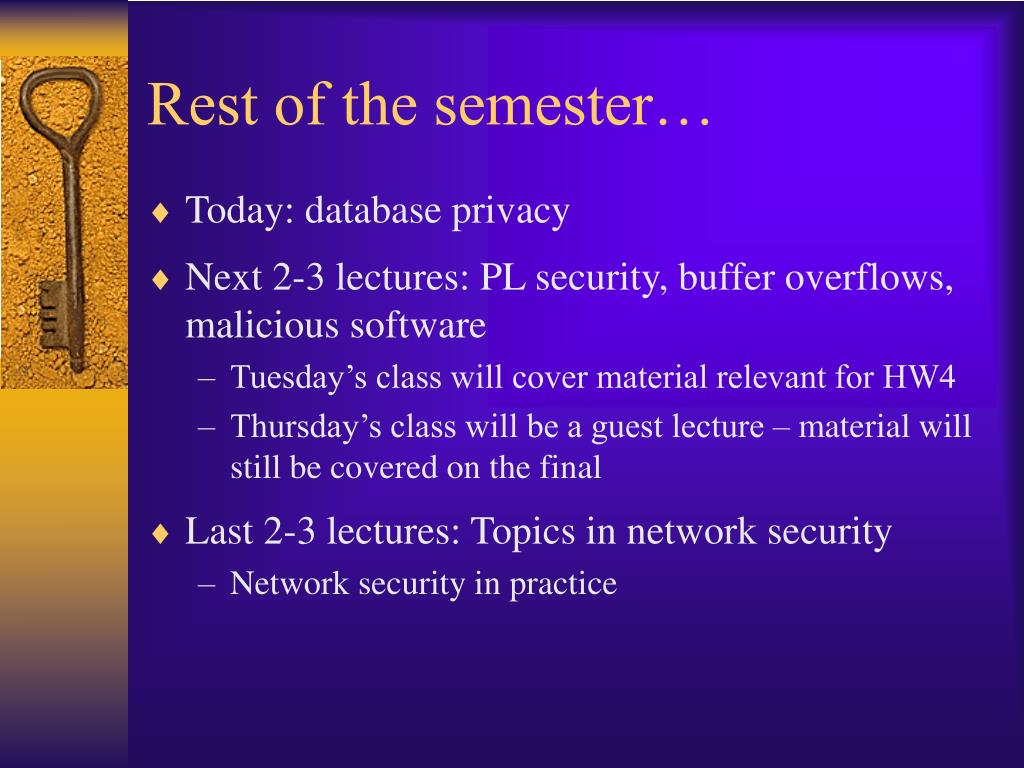 Rest of the semester…

♦ Today: database privacy

♦ Next 2-3 lectures: PL security, buffer overflows, malicious software

– Tuesday’s class will cover material relevant for HW4

– Thursday’s class will be a guest lecture – material will still be covered on the final

♦ Last 2-3 lectures: Topics in network security

– Network security in practice